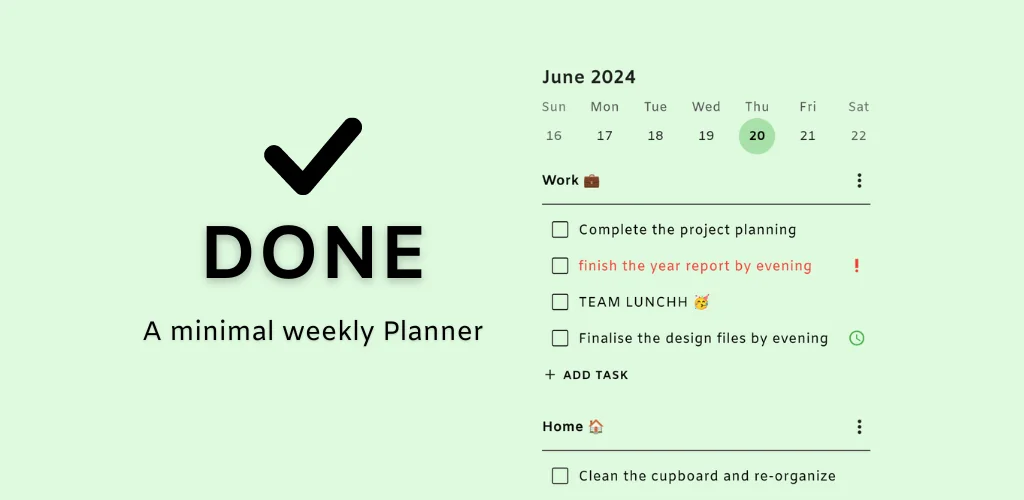 DONE

A minimal weekly Planner

June 2024

| Sun | Mon | Tue | Wed | Thu | Fri | Sat |
|---|---|---|---|---|---|---|
| 16 | 17 | 18 | 19 | 20 | 21 | 22 |

Work 💼

Complete the project planning

finish the year report by evening !

TEAM LUNCHH 🥳

Finalise the design files by evening

+ ADD TASK

Home 🏠

Clean the cupboard and re-organize